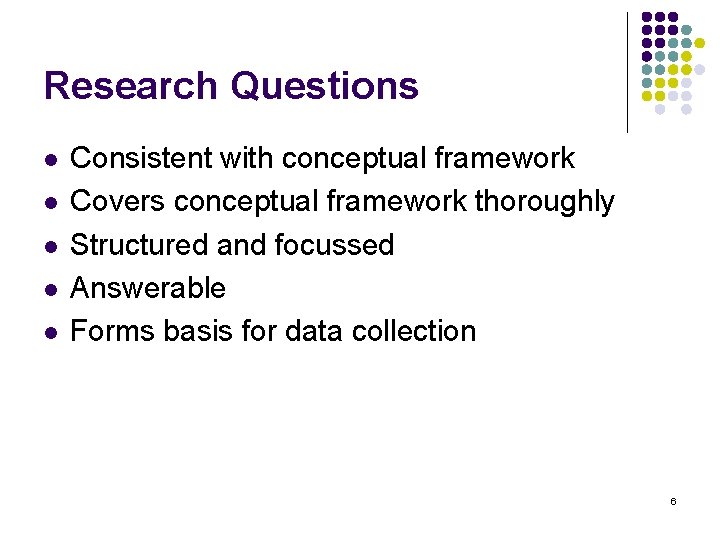 Research Questions

• Consistent with conceptual framework
• Covers conceptual framework thoroughly
• Structured and focussed
• Answerable
• Forms basis for data collection

6